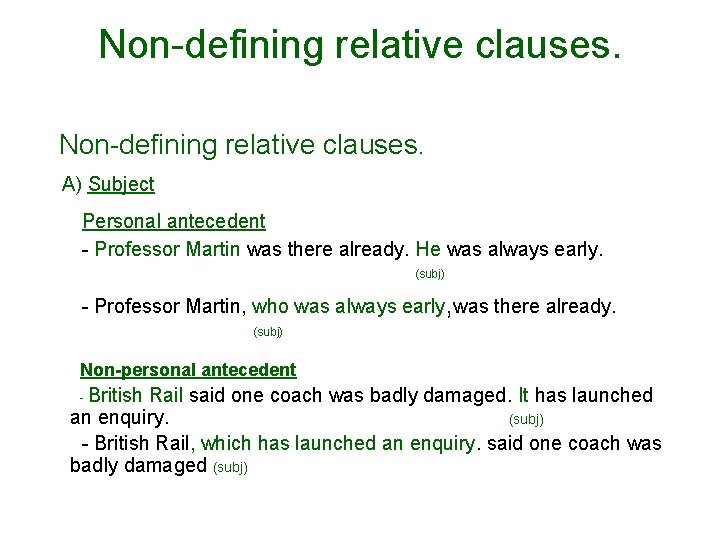 Non-defining relative clauses.

Non-defining relative clauses.

A) Subject

Personal antecedent

- Professor Martin was there already. He was always early.
(subj)

- Professor Martin, who was always early,was there already.
(subj)

Non-personal antecedent

- British Rail said one coach was badly damaged. It has launched an enquiry. (subj)

- British Rail, which has launched an enquiry. said one coach was badly damaged (subj)